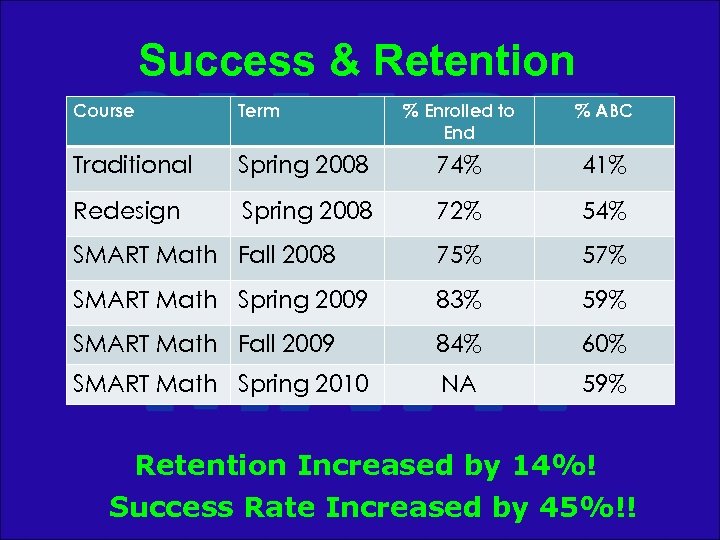 Success & Retention

| Course | Term | % Enrolled to End | % ABC |
|---|---|---|---|
| Traditional | Spring 2008 | 74% | 41% |
| Redesign | Spring 2008 | 72% | 54% |
| SMART Math | Fall 2008 | 75% | 57% |
| SMART Math | Spring 2009 | 83% | 59% |
| SMART Math | Fall 2009 | 84% | 60% |
| SMART Math | Spring 2010 | NA | 59% |

Retention Increased by 14%!

Success Rate Increased by 45%!!